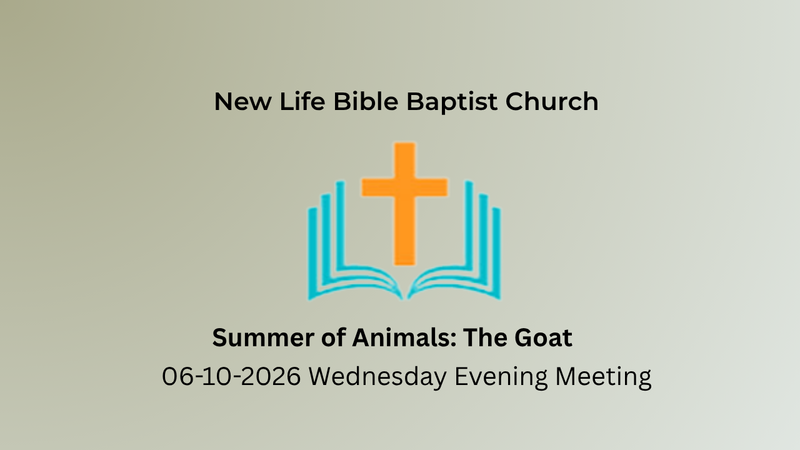 New Life Bible Baptist Church

Summer of Animals: The Goat
06-10-2026 Wednesday Evening Meeting